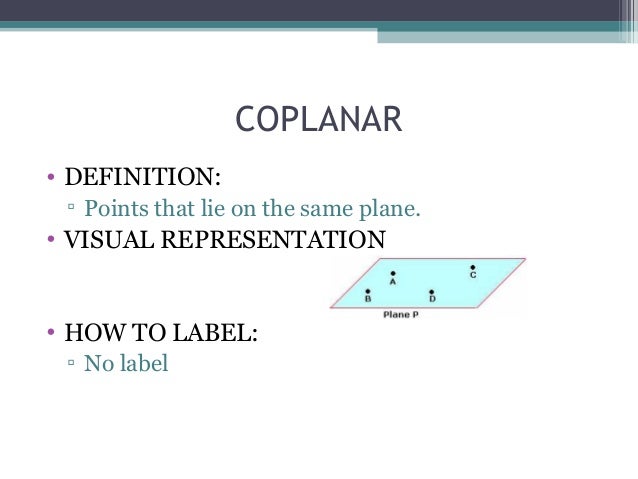 COPLANAR

• DEFINITION:
▫ Points that lie on the same plane.
• VISUAL REPRESENTATION

A
C
B
D
Plane P

• HOW TO LABEL:
▫ No label